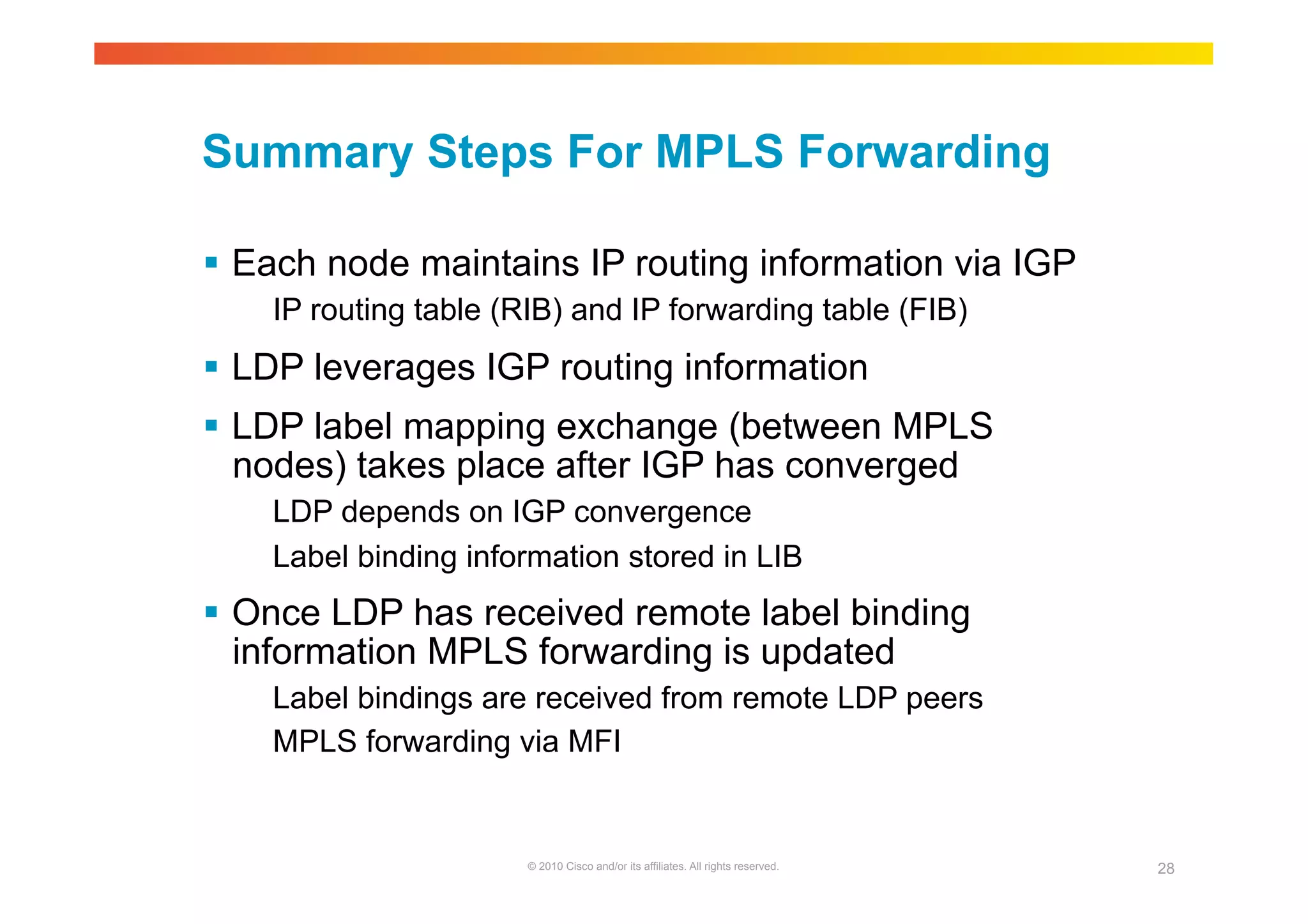 Summary Steps For MPLS Forwarding

▪ Each node maintains IP routing information via IGP

IP routing table (RIB) and IP forwarding table (FIB)

▪ LDP leverages IGP routing information

▪ LDP label mapping exchange (between MPLS nodes) takes place after IGP has converged

LDP depends on IGP convergence

Label binding information stored in LIB

▪ Once LDP has received remote label binding information MPLS forwarding is updated

Label bindings are received from remote LDP peers

MPLS forwarding via MFI

© 2010 Cisco and/or its affiliates. All rights reserved.

28